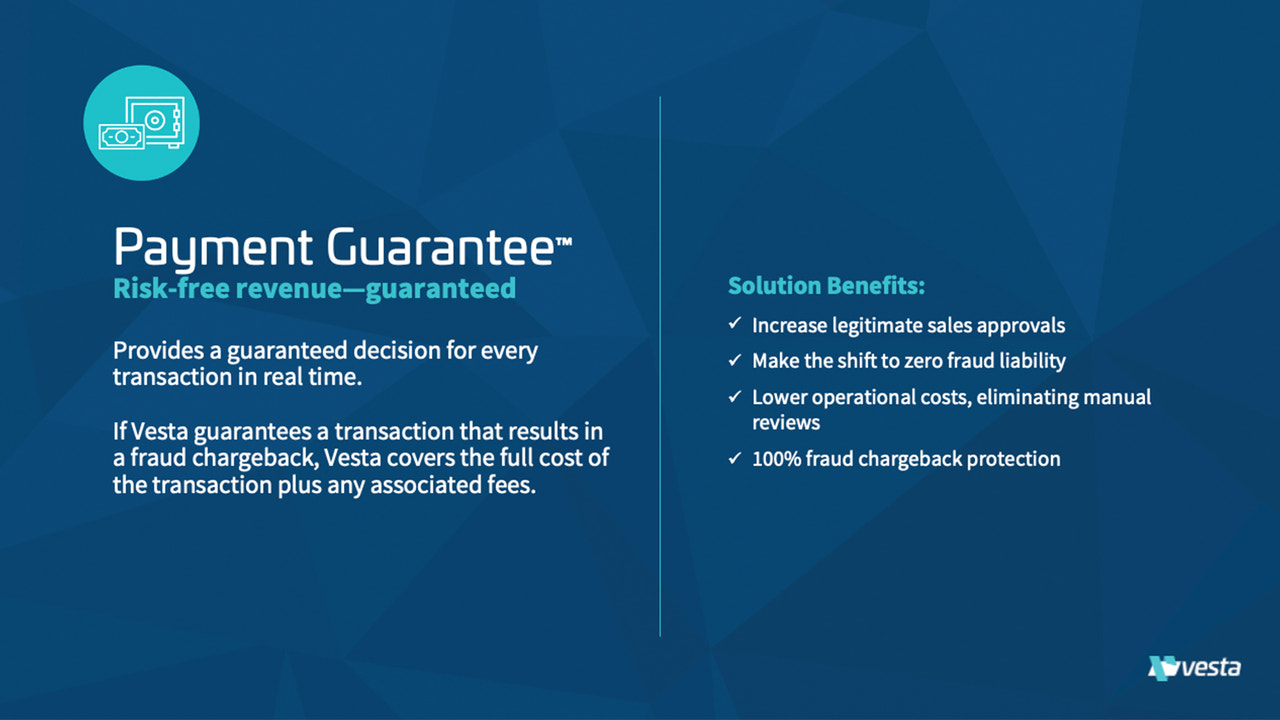 Payment Guarantee™
Risk-free revenue—guaranteed

Provides a guaranteed decision for every transaction in real time.

If Vesta guarantees a transaction that results in a fraud chargeback, Vesta covers the full cost of the transaction plus any associated fees.

Solution Benefits:
✓ Increase legitimate sales approvals
✓ Make the shift to zero fraud liability
✓ Lower operational costs, eliminating manual reviews
✓ 100% fraud chargeback protection

vesta